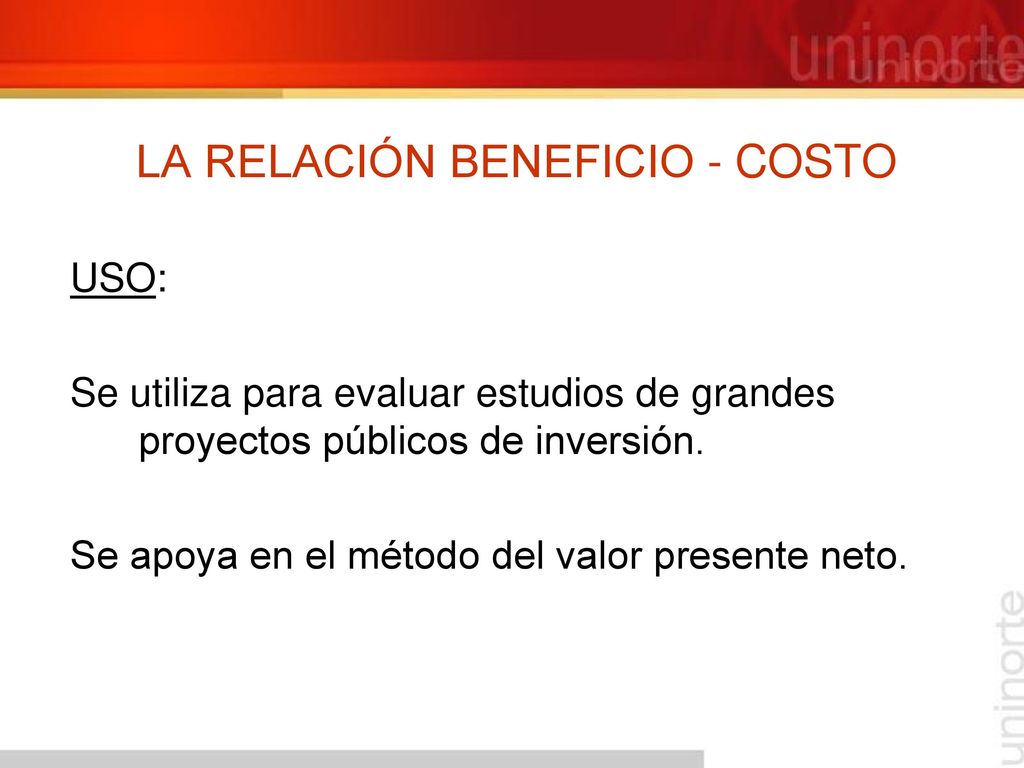 uninorte

LA RELACIÓN BENEFICIO - COSTO

USO:

Se utiliza para evaluar estudios de grandes proyectos públicos de inversión.

Se apoya en el método del valor presente neto.

uninorte